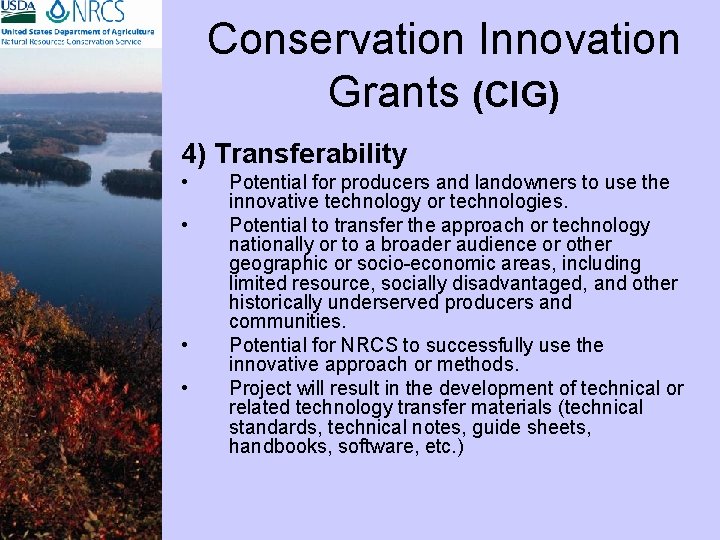 USDA NRCS
United States Department of Agriculture
Natural Resources Conservation Service

Conservation Innovation Grants (CIG)

4) Transferability

• Potential for producers and landowners to use the innovative technology or technologies.
• Potential to transfer the approach or technology nationally or to a broader audience or other geographic or socio-economic areas, including limited resource, socially disadvantaged, and other historically underserved producers and communities.
• Potential for NRCS to successfully use the innovative approach or methods.
• Project will result in the development of technical or related technology transfer materials (technical standards, technical notes, guide sheets, handbooks, software, etc.)